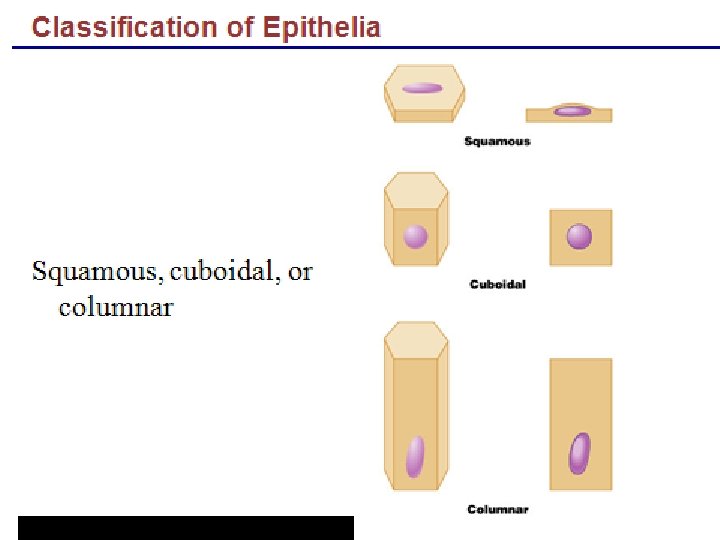 Classification of Epithelia

Squamous, cuboidal, or columnar

Squamous

Cuboidal

Columnar